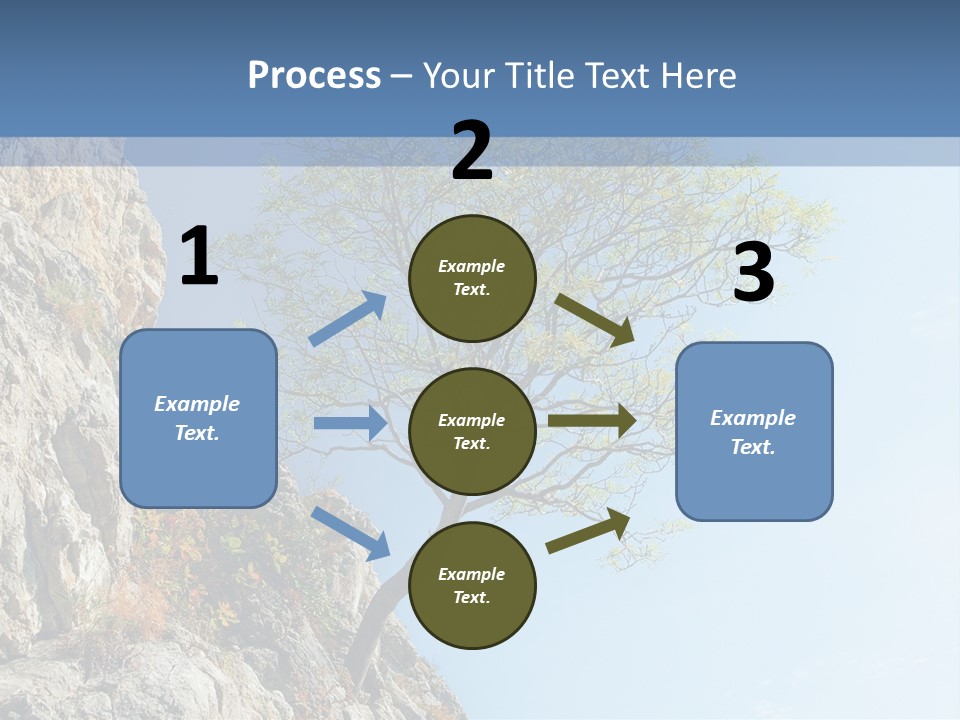 Process – Your Title Text Here

1

Example Text.

2

Example Text.

Example Text.

Example Text.

3

Example Text.